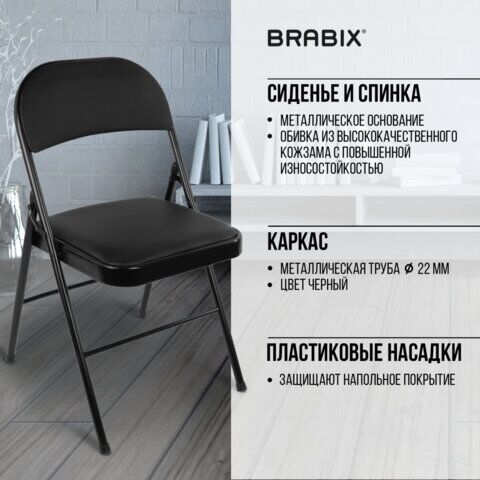 BRABIX®

СИДЕНЬЕ И СПИНКА

• МЕТАЛЛИЧЕСКОЕ ОСНОВАНИЕ
• ОБИВКА ИЗ ВЫСОКОКАЧЕСТВЕННОГО КОЖЗАМА С ПОВЫШЕННОЙ ИЗНОСОСТОЙКОСТЬЮ

КАРКАС

• МЕТАЛЛИЧЕСКАЯ ТРУБА ⌀ 22 ММ
• ЦВЕТ ЧЕРНЫЙ

ПЛАСТИКОВЫЕ НАСАДКИ

• ЗАЩИЩАЮТ НАПОЛЬНОЕ ПОКРЫТИЕ